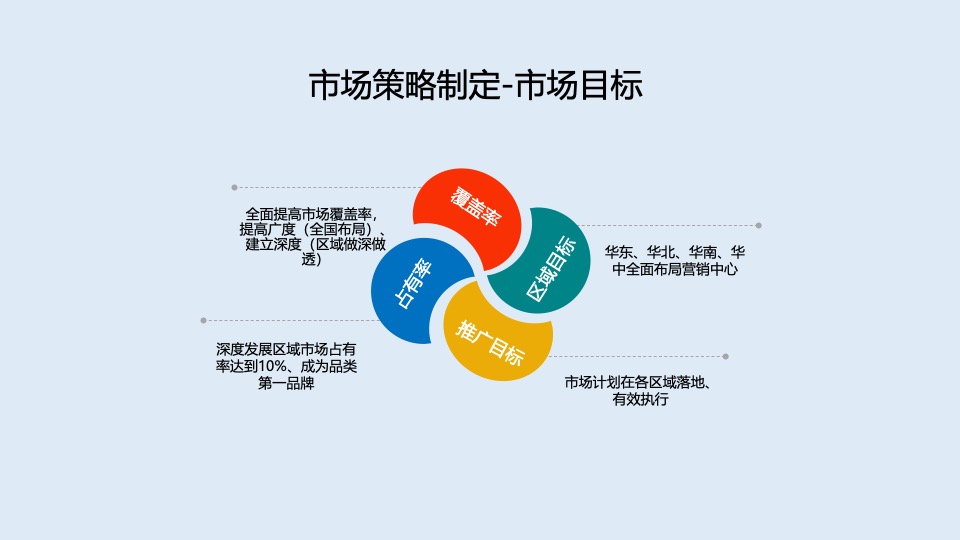 市场策略制定-市场目标

全面提高市场覆盖率，提高广度（全国布局）、建立深度（区域做深做透）

覆盖率

区域目标

华东、华北、华南、华中全面布局营销中心

占有率

深度发展区域市场占有率达到10%、成为品类第一品牌

推广目标

市场计划在各区域落地、有效执行